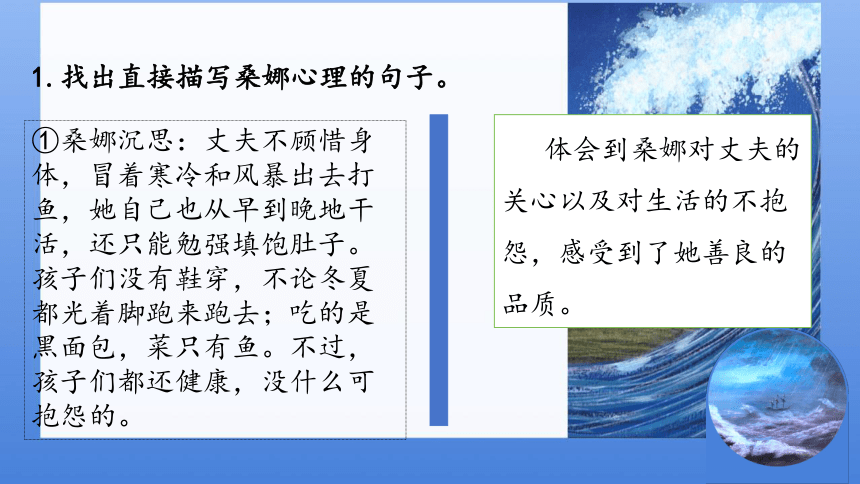 1. 找出直接描写桑娜心理的句子。

①桑娜沉思：丈夫不顾惜身体，冒着寒冷和风暴出去打鱼，她自己也从早到晚地干活，还只能勉强填饱肚子。孩子们没有鞋穿，不论冬夏都光着脚跑来跑去；吃的是黑面包，菜只有鱼。不过，孩子们都还健康，没什么可抱怨的。

体会到桑娜对丈夫的关心以及对生活的不抱怨，感受到了她善良的品质。